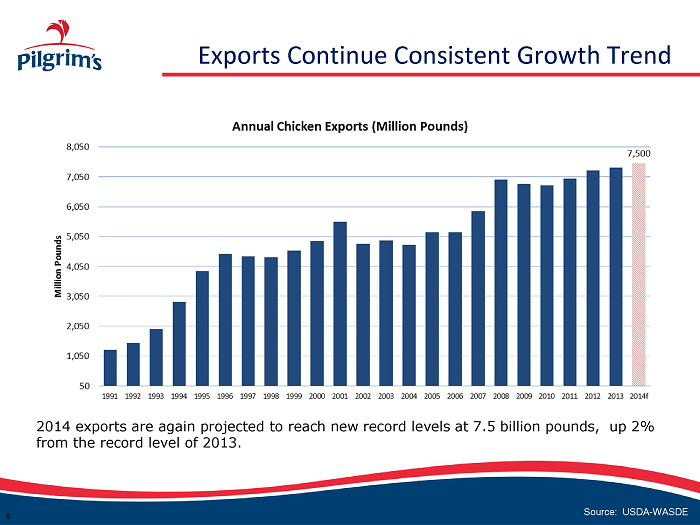 Pilgrim's

Exports Continue Consistent Growth Trend

Annual Chicken Exports (Million Pounds)

Million Pounds

8,050
7,050
6,050
5,050
4,050
3,050
2,050
1,050
50

7,500

1991 1992 1993 1994 1995 1996 1997 1998 1999 2000 2001 2002 2003 2004 2005 2006 2007 2008 2009 2010 2011 2012 2013 2014f

2014 exports are again projected to reach new record levels at 7.5 billion pounds, up 2% from the record level of 2013.

9

Source: USDA-WASDE